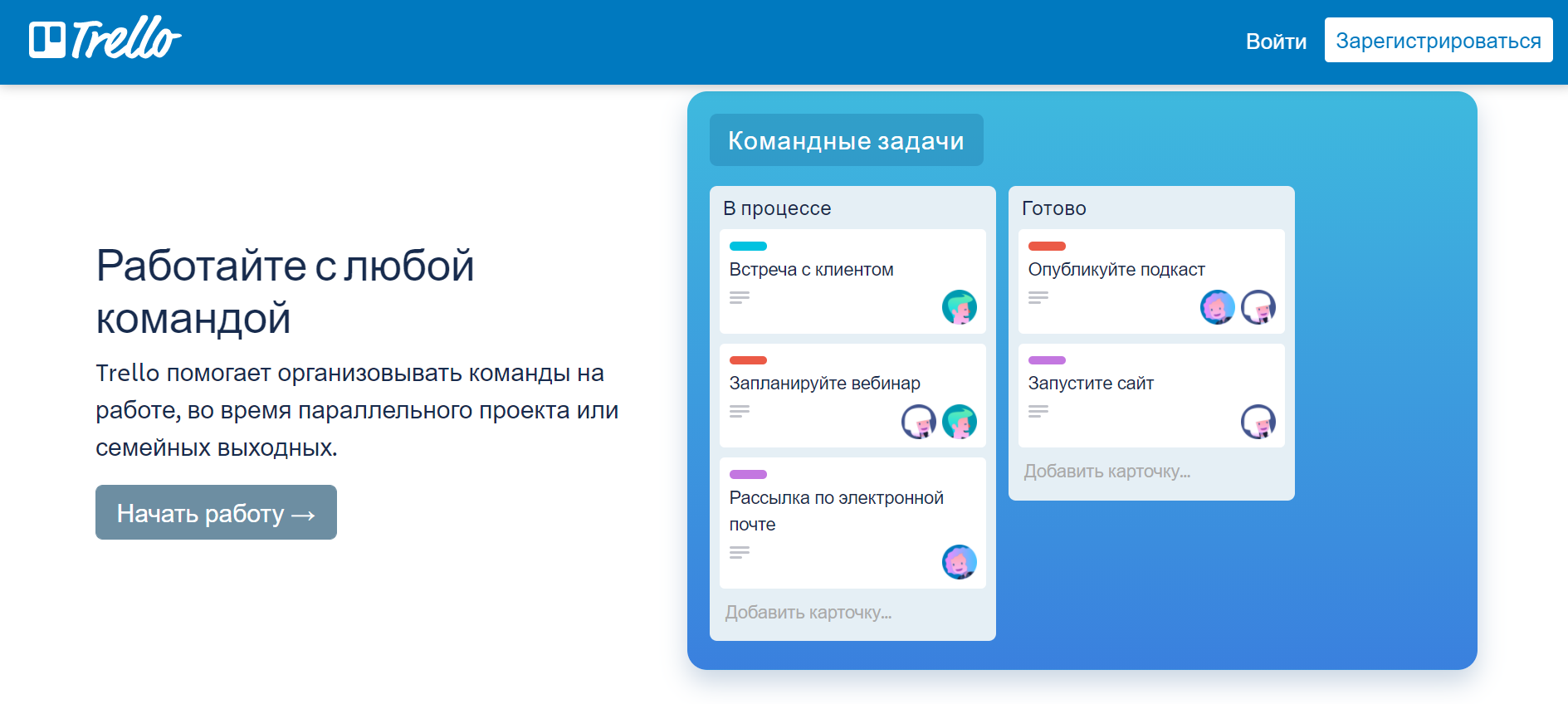 Trello

Войти

Зарегистрироваться

Работайте с любой командой

Trello помогает организовывать команды на работе, во время параллельного проекта или семейных выходных.

Начать работу →

Командные задачи

В процессе

Встреча с клиентом

Запланируйте вебинар

Рассылка по электронной почте

Добавить карточку...

Готово

Опубликуйте подкаст

Запустите сайт

Добавить карточку...